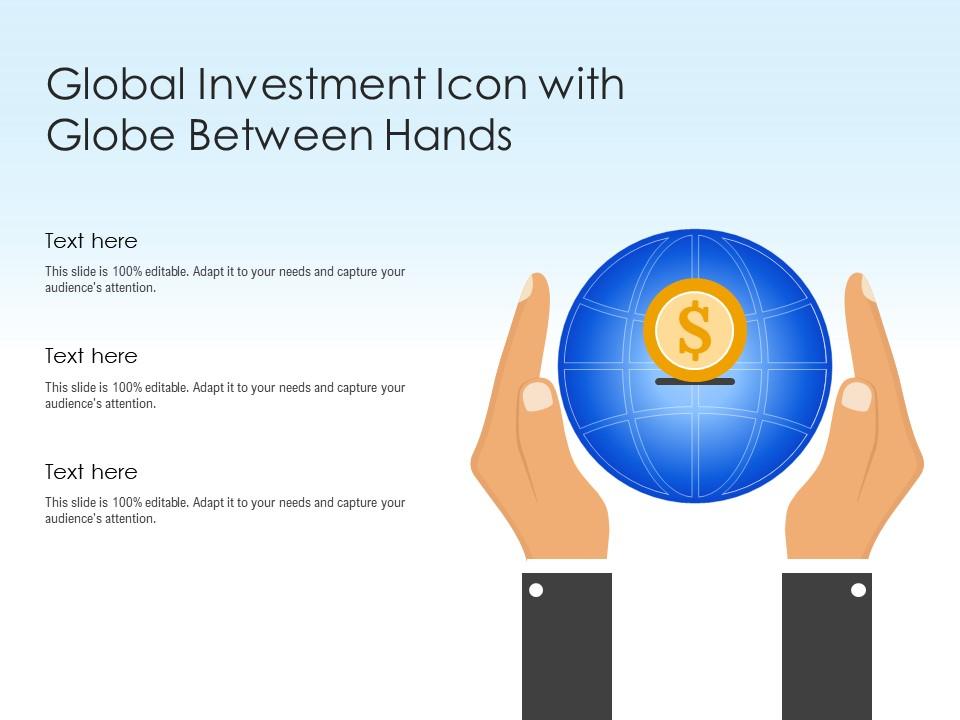 Global Investment Icon with Globe Between Hands

Text here

This slide is 100% editable. Adapt it to your needs and capture your audience's attention.

Text here

This slide is 100% editable. Adapt it to your needs and capture your audience's attention.

Text here

This slide is 100% editable. Adapt it to your needs and capture your audience's attention.

$